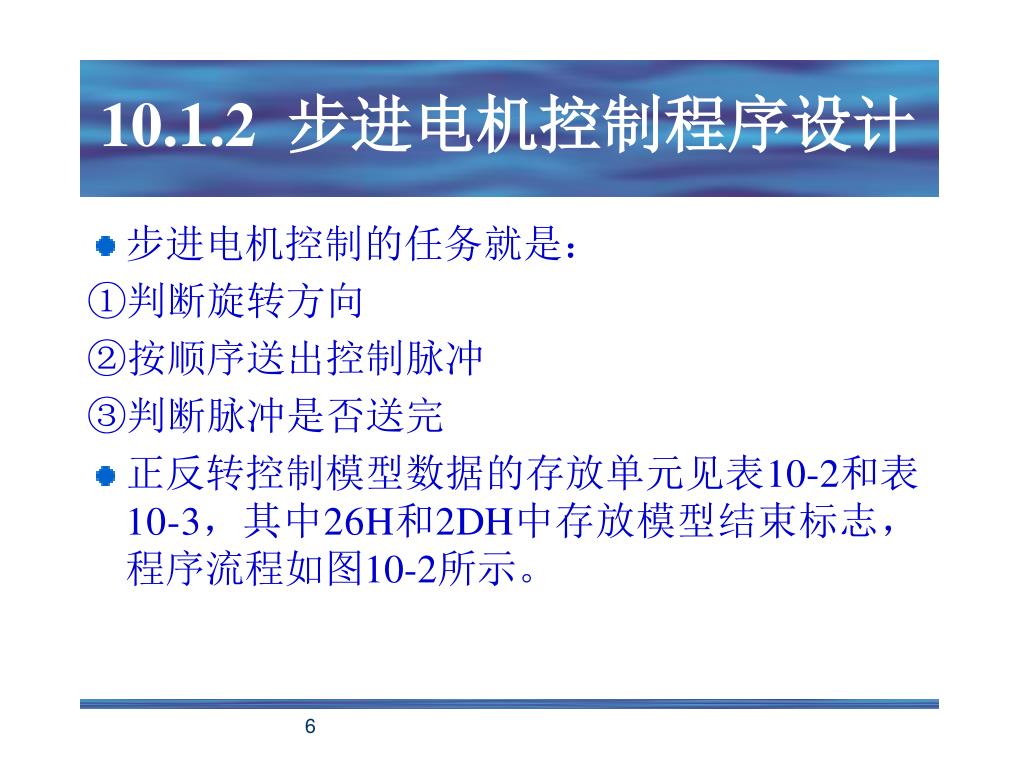 10.1.2 步进电机控制程序设计

步进电机控制的任务就是：
①判断旋转方向
②按顺序送出控制脉冲
③判断脉冲是否送完

正反转控制模型数据的存放单元见表10-2和表10-3，其中26H和2DH中存放模型结束标志，程序流程如图10-2所示。

6